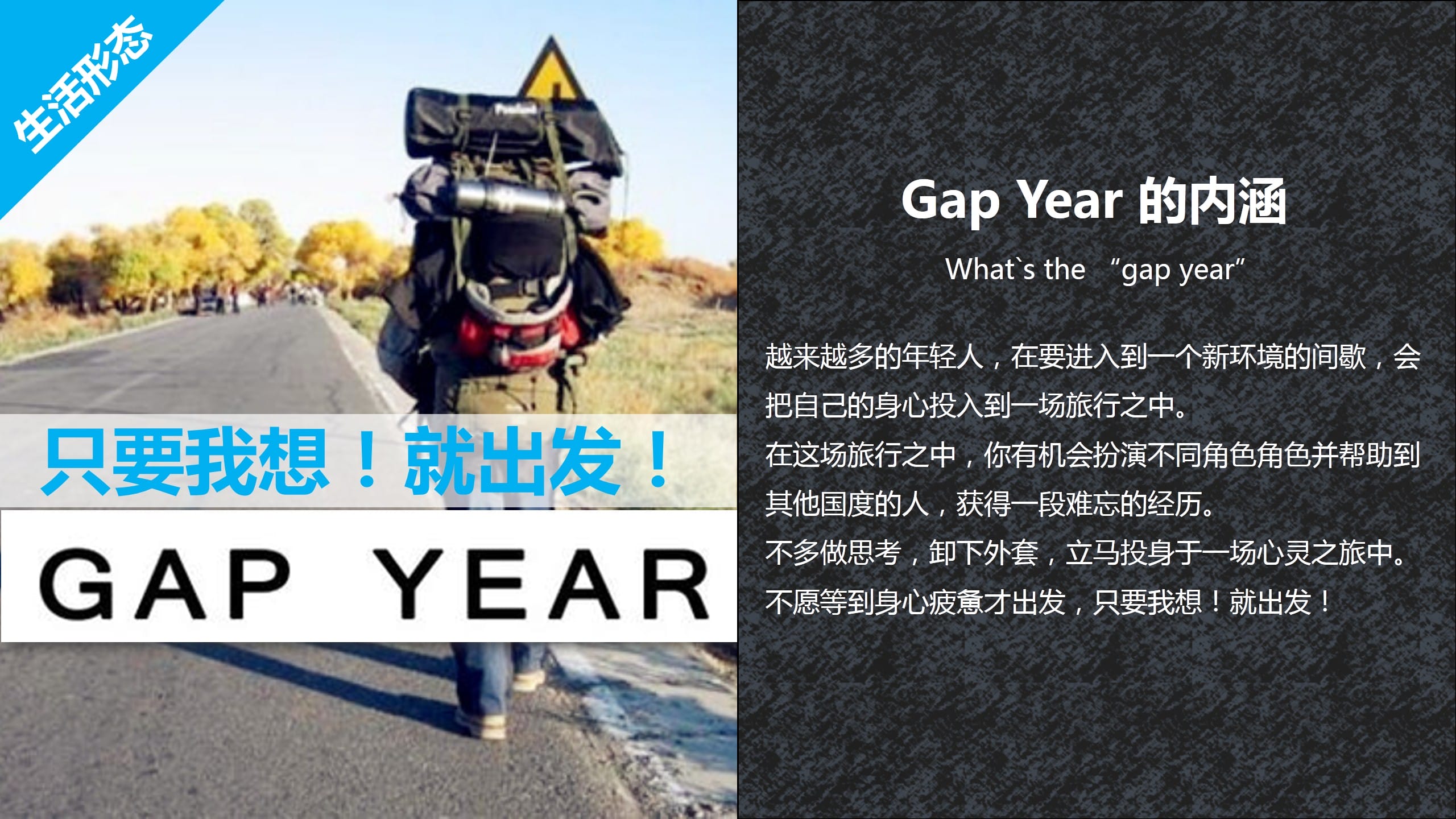 生活形态

只要我想！就出发！

GAP YEAR

Gap Year 的内涵

What`s the “gap year”

越来越多的年轻人，在要进入到一个新环境的间歇，会把自己的身心投入到一场旅行之中。
在这场旅行之中，你有机会扮演不同角色角色并帮助到其他国度的人，获得一段难忘的经历。
不多做思考，卸下外套，立马投身于一场心灵之旅中。
不愿等到身心疲惫才出发，只要我想！就出发！